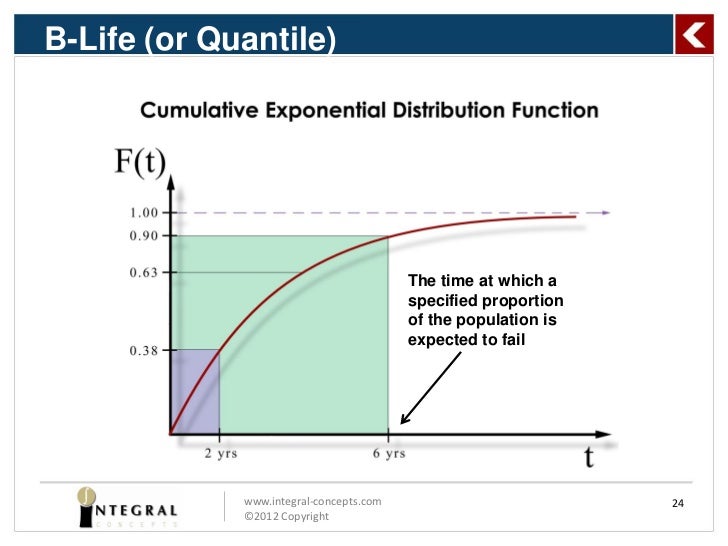 B-Life (or Quantile)

Cumulative Exponential Distribution Function

F(t)

1.00
0.90
0.63
0.38

The time at which a specified proportion of the population is expected to fail

2 yrs
6 yrs
t

INTEGRAL
CONCEPTS

www.integral-concepts.com
©2012 Copyright

24